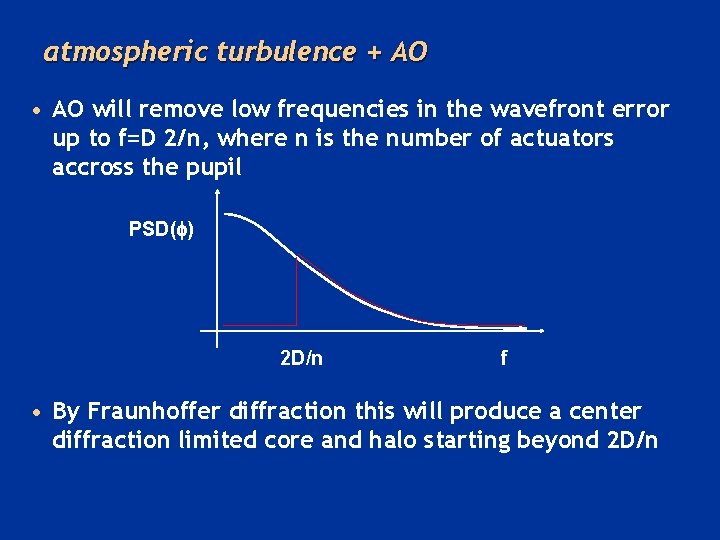 atmospheric turbulence + AO

• AO will remove low frequencies in the wavefront error up to f=D 2/n, where n is the number of actuators accross the pupil

PSD($\phi$)

2D/n

f

• By Fraunhoffer diffraction this will produce a center diffraction limited core and halo starting beyond 2D/n